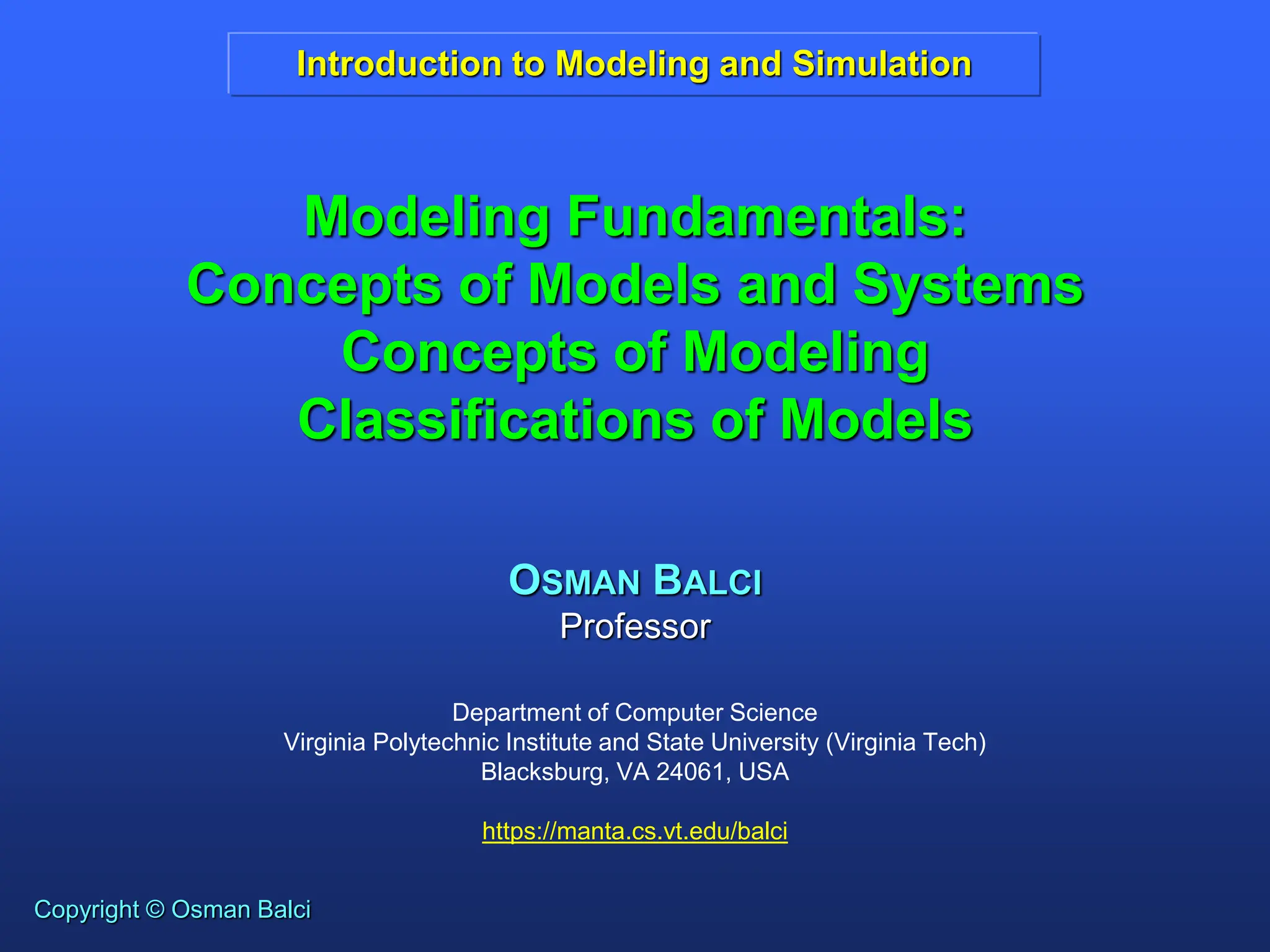 Introduction to Modeling and Simulation

Modeling Fundamentals:
Concepts of Models and Systems
Concepts of Modeling
Classifications of Models

OSMAN BALCI
Professor

Department of Computer Science
Virginia Polytechnic Institute and State University (Virginia Tech)
Blacksburg, VA 24061, USA

https://manta.cs.vt.edu/balci

Copyright © Osman Balci